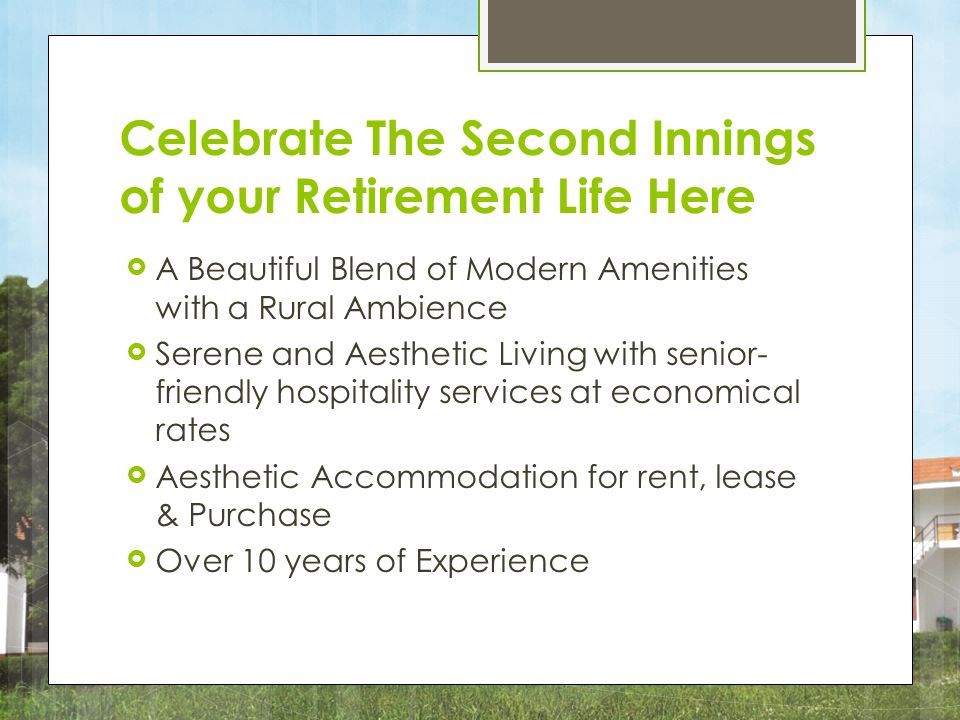 Celebrate The Second Innings of your Retirement Life Here

A Beautiful Blend of Modern Amenities with a Rural Ambience

Serene and Aesthetic Living with senior-friendly hospitality services at economical rates

Aesthetic Accommodation for rent, lease & Purchase

Over 10 years of Experience